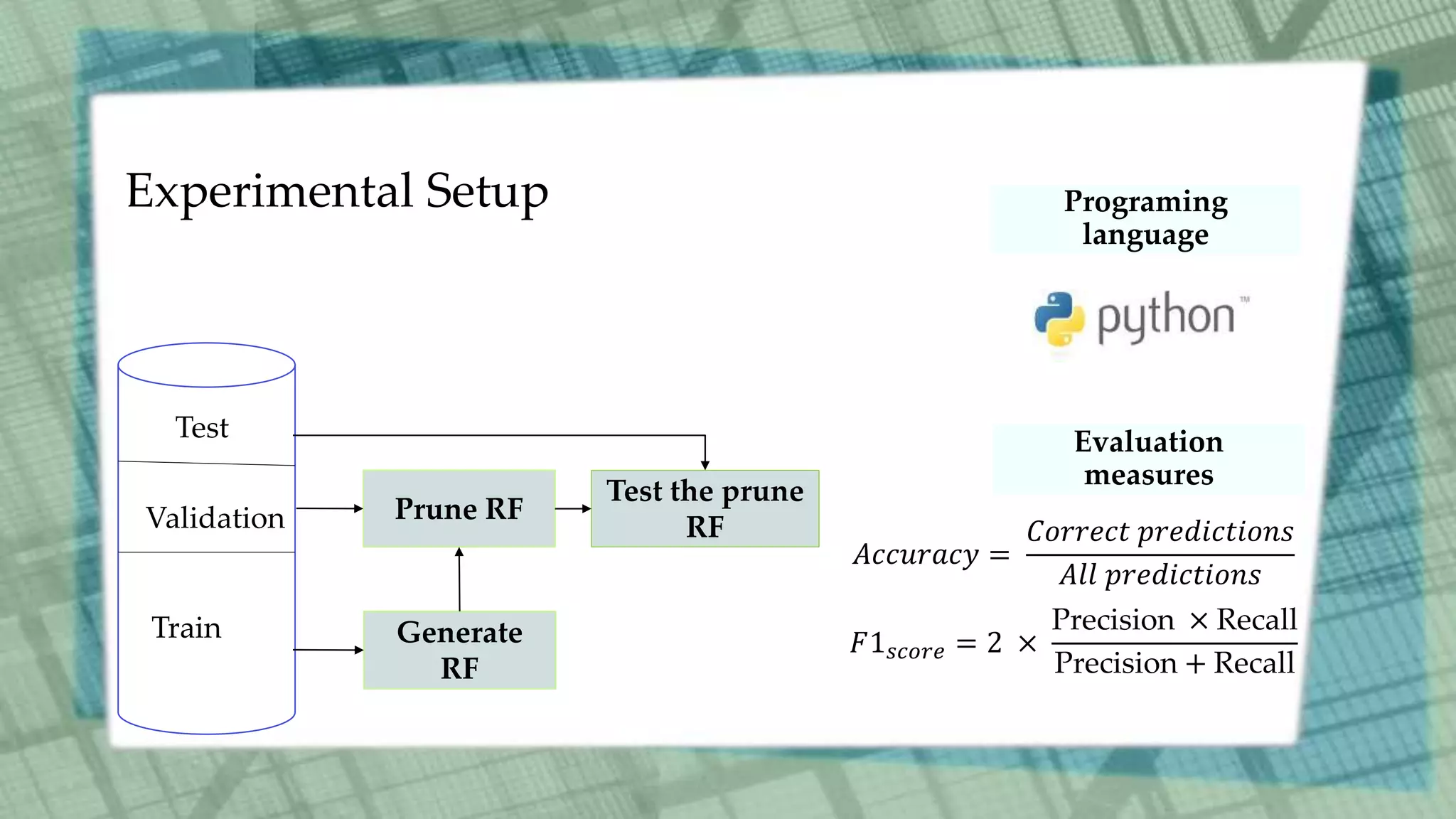 Experimental Setup

Test

Validation

Train

Prune RF

Test the prune RF

Generate RF

Programing language

python™

Evaluation measures

$Accuracy = \frac{Correct\ predictions}{All\ predictions}$

$F1_{score} = 2 \times \frac{\text{Precision} \times \text{Recall}}{\text{Precision} + \text{Recall}}$